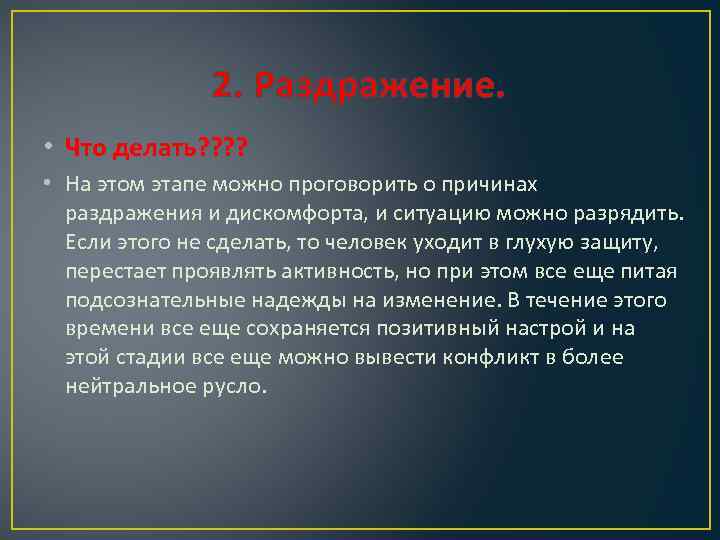 2. Раздражение.

• Что делать????

• На этом этапе можно проговорить о причинах раздражения и дискомфорта, и ситуацию можно разрядить. Если этого не сделать, то человек уходит в глухую защиту, перестает проявлять активность, но при этом все еще питая подсознательные надежды на изменение. В течение этого времени все еще сохраняется позитивный настрой и на этой стадии все еще можно вывести конфликт в более нейтральное русло.